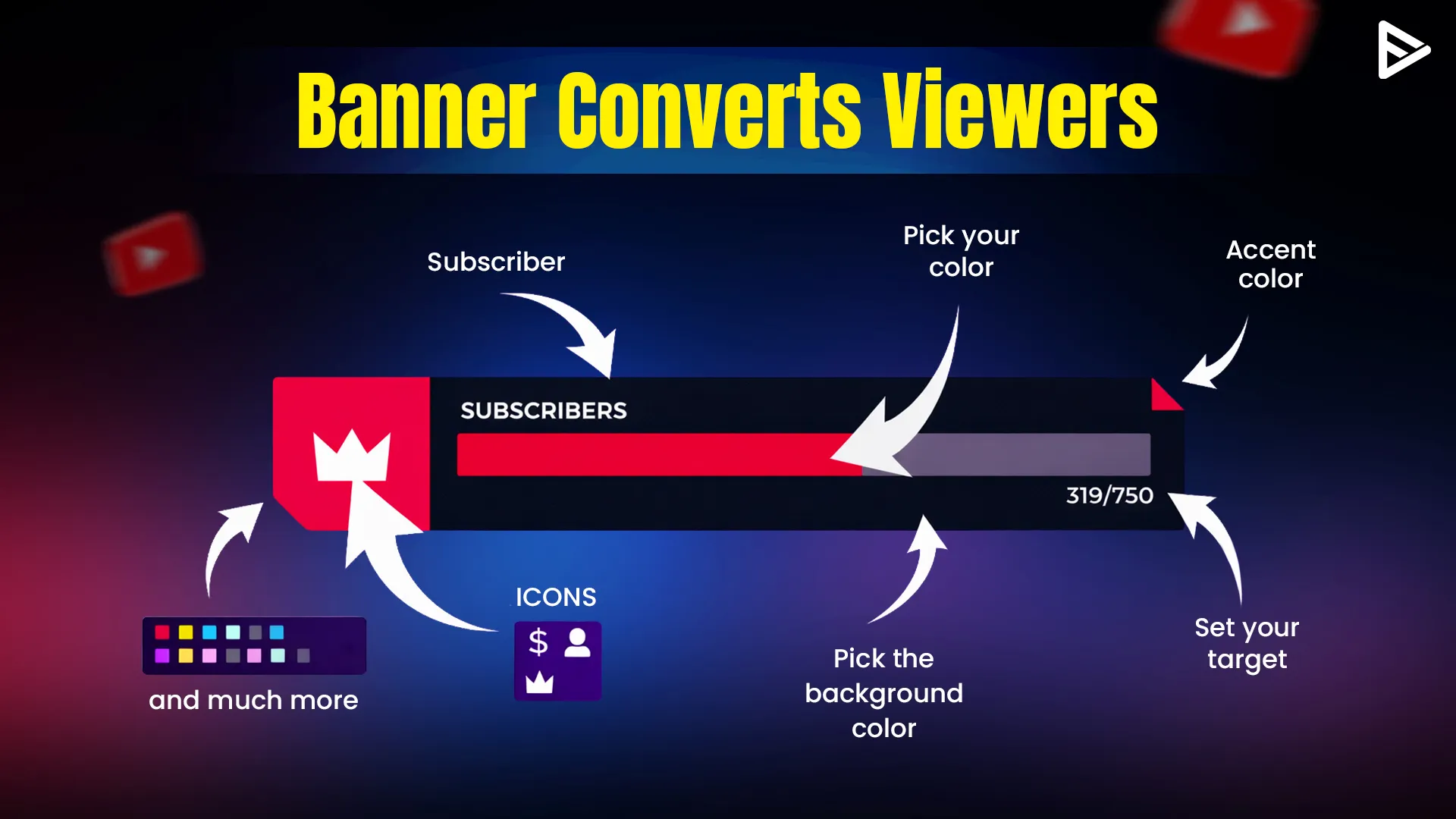 Banner Converts Viewers

Subscriber

Pick your color

Accent color

SUBSCRIBERS

319/750

ICONS

$

and much more

Pick the background color

Set your target